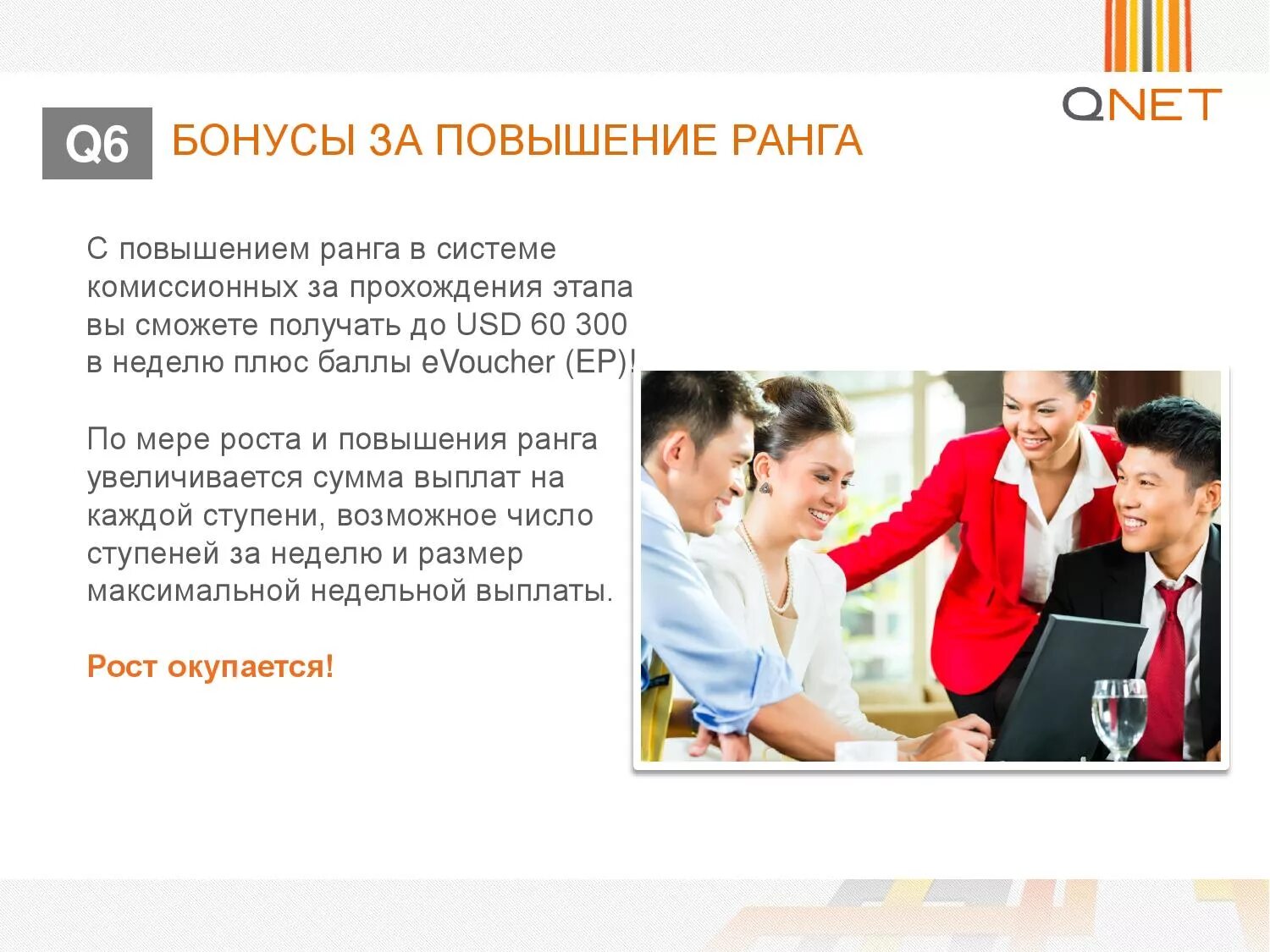 QNET

Q6 БОНУСЫ ЗА ПОВЫШЕНИЕ РАНГА

С повышением ранга в системе комиссионных за прохождения этапа вы сможете получать до USD 60 300 в неделю плюс баллы eVoucher (EP)!

По мере роста и повышения ранга увеличивается сумма выплат на каждой ступени, возможное число ступеней за неделю и размер максимальной недельной выплаты.

Рост окупается!